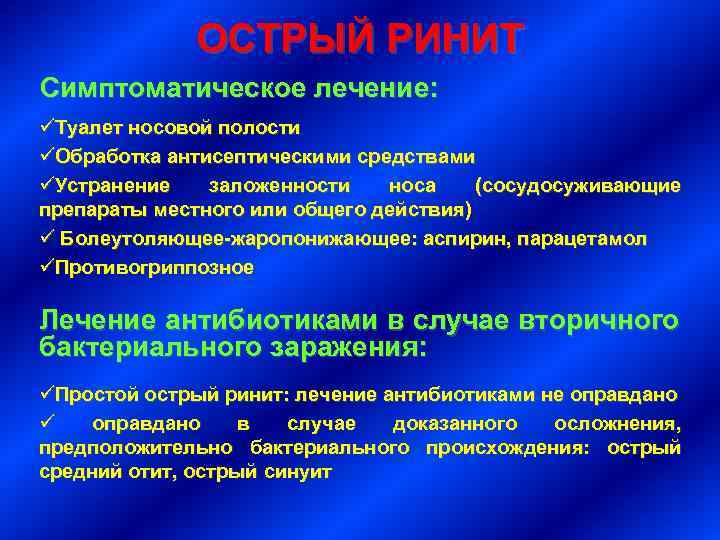 ОСТРЫЙ РИНИТ

Симптоматическое лечение:

✓Туалет носовой полости

✓Обработка антисептическими средствами

✓Устранение заложенности носа (сосудосуживающие препараты местного или общего действия)

✓ Болеутоляющее-жаропонижающее: аспирин, парацетамол

✓Противогриппозное

Лечение антибиотиками в случае вторичного бактериального заражения:

✓Простой острый ринит: лечение антибиотиками не оправдано

✓ оправдано в случае доказанного осложнения, предположительно бактериального происхождения: острый средний отит, острый синуит